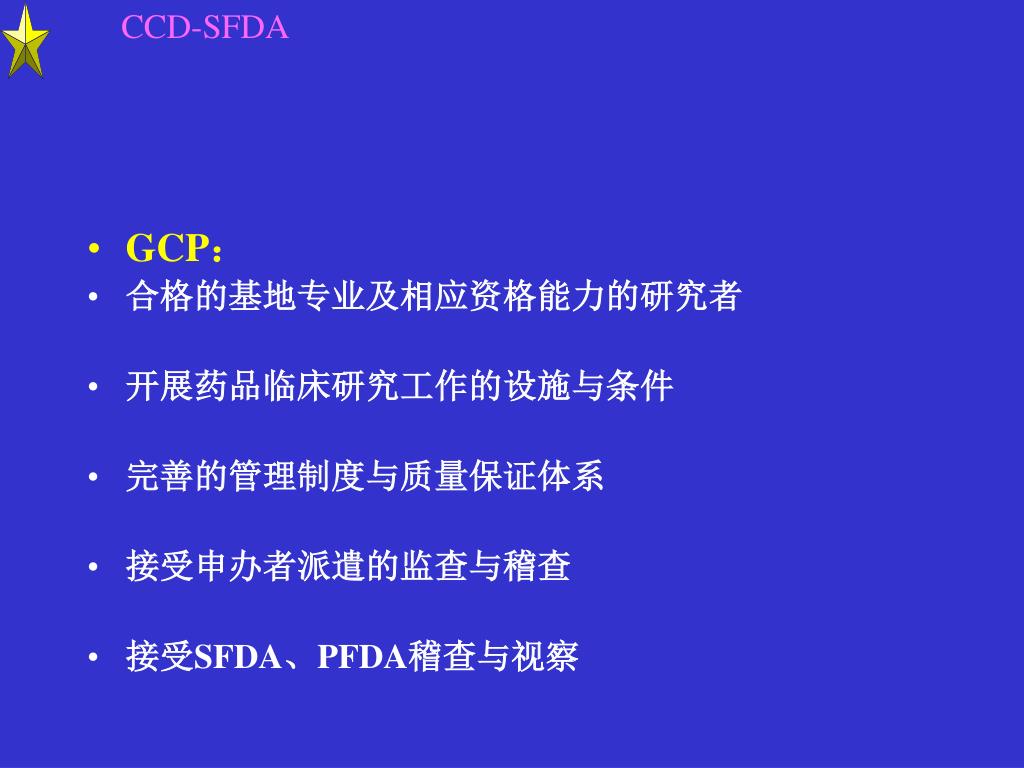 CCD-SFDA

• GCP：
• 合格的基地专业及相应资格能力的研究者

• 开展药品临床研究工作的设施与条件

• 完善的管理制度与质量保证体系

• 接受申办者派遣的监查与稽查

• 接受SFDA、PFDA稽查与视察